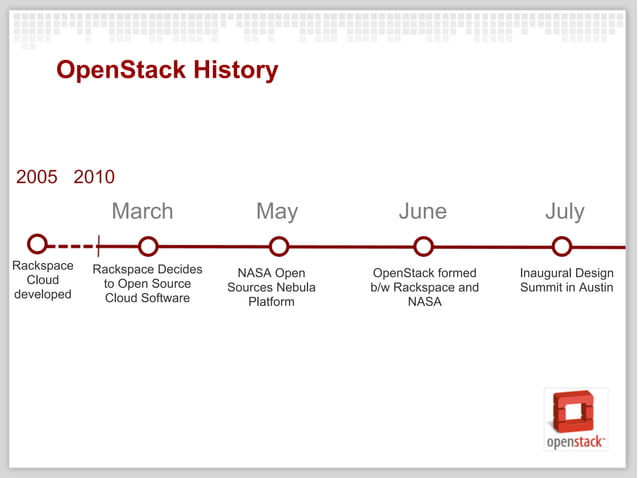 OpenStack History

2005 2010

March May June July

Rackspace Cloud developed

Rackspace Decides to Open Source Cloud Software

NASA Open Sources Nebula Platform

OpenStack formed b/w Rackspace and NASA

Inaugural Design Summit in Austin

openstack™